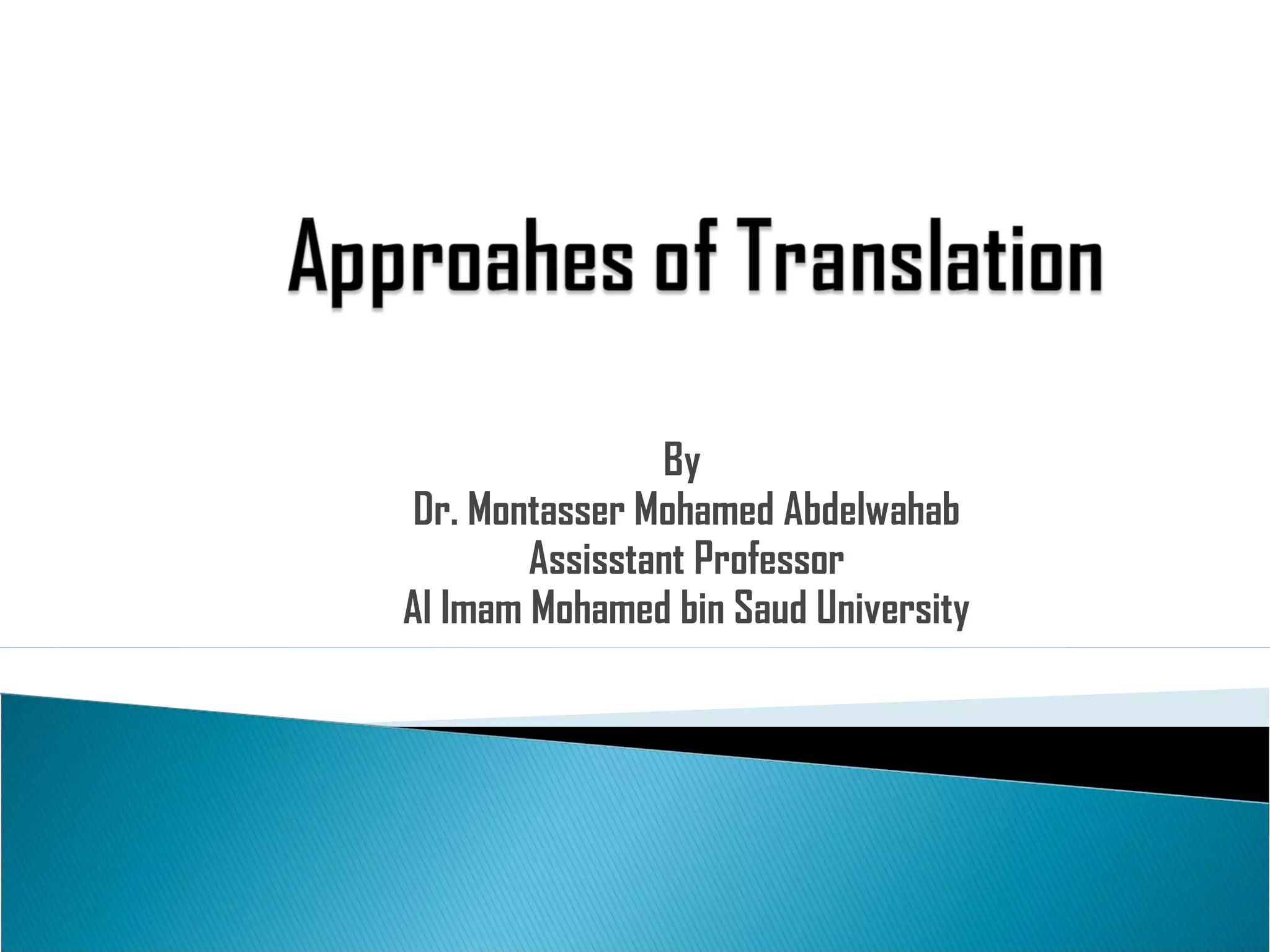 Approahes of Translation

By
Dr. Montasser Mohamed Abdelwahab
Assisstant Professor
Al Imam Mohamed bin Saud University